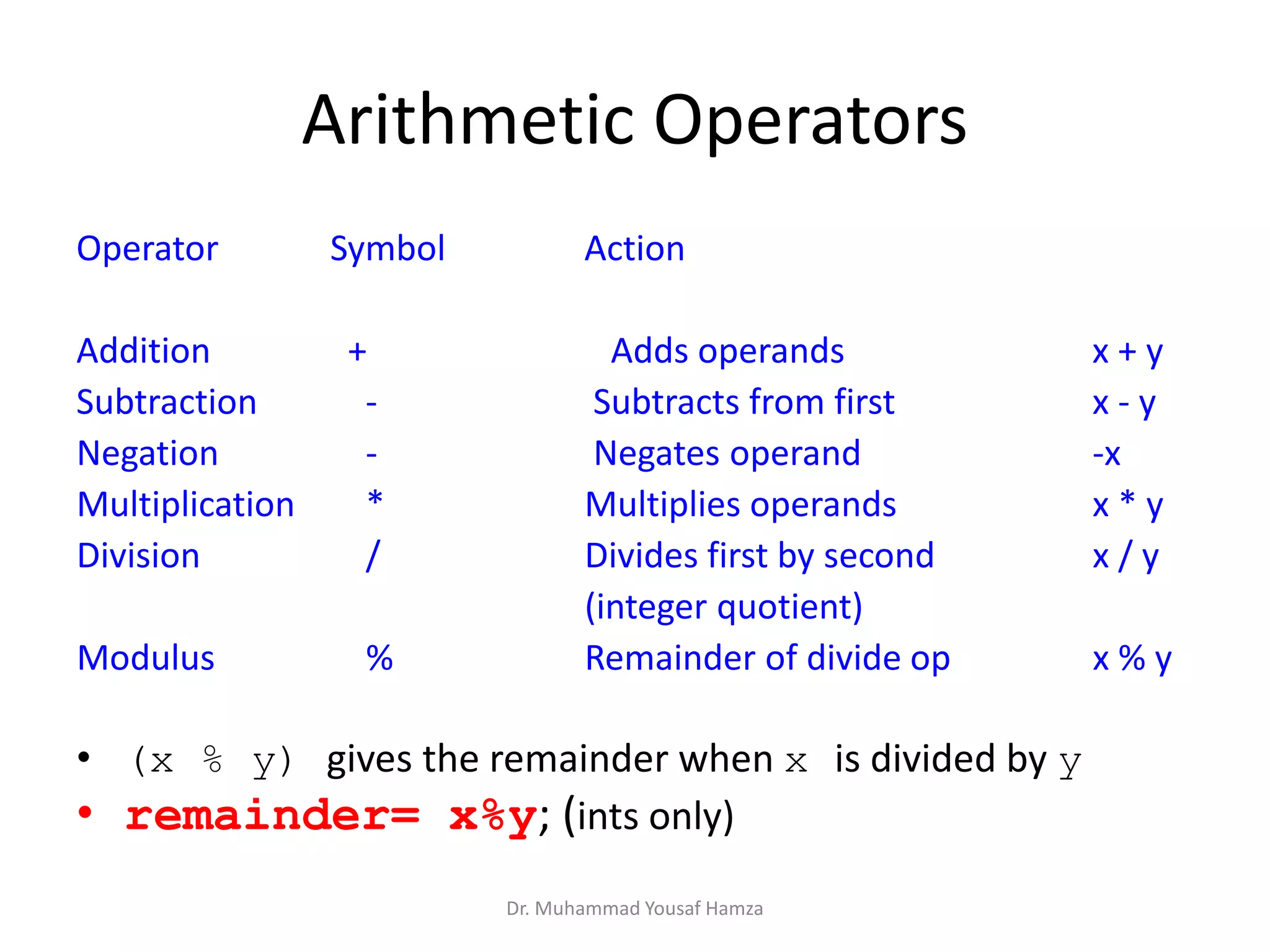 Arithmetic Operators

| Operator | Symbol | Action | |
|---|---|---|---|
| Addition | + | Adds operands | x + y |
| Subtraction | - | Subtracts from first | x - y |
| Negation | - | Negates operand | -x |
| Multiplication | * | Multiplies operands | x * y |
| Division | / | Divides first by second (integer quotient) | x / y |
| Modulus | % | Remainder of divide op | x % y |

• (x % y) gives the remainder when x is divided by y
• remainder= x%y; (ints only)

Dr. Muhammad Yousaf Hamza